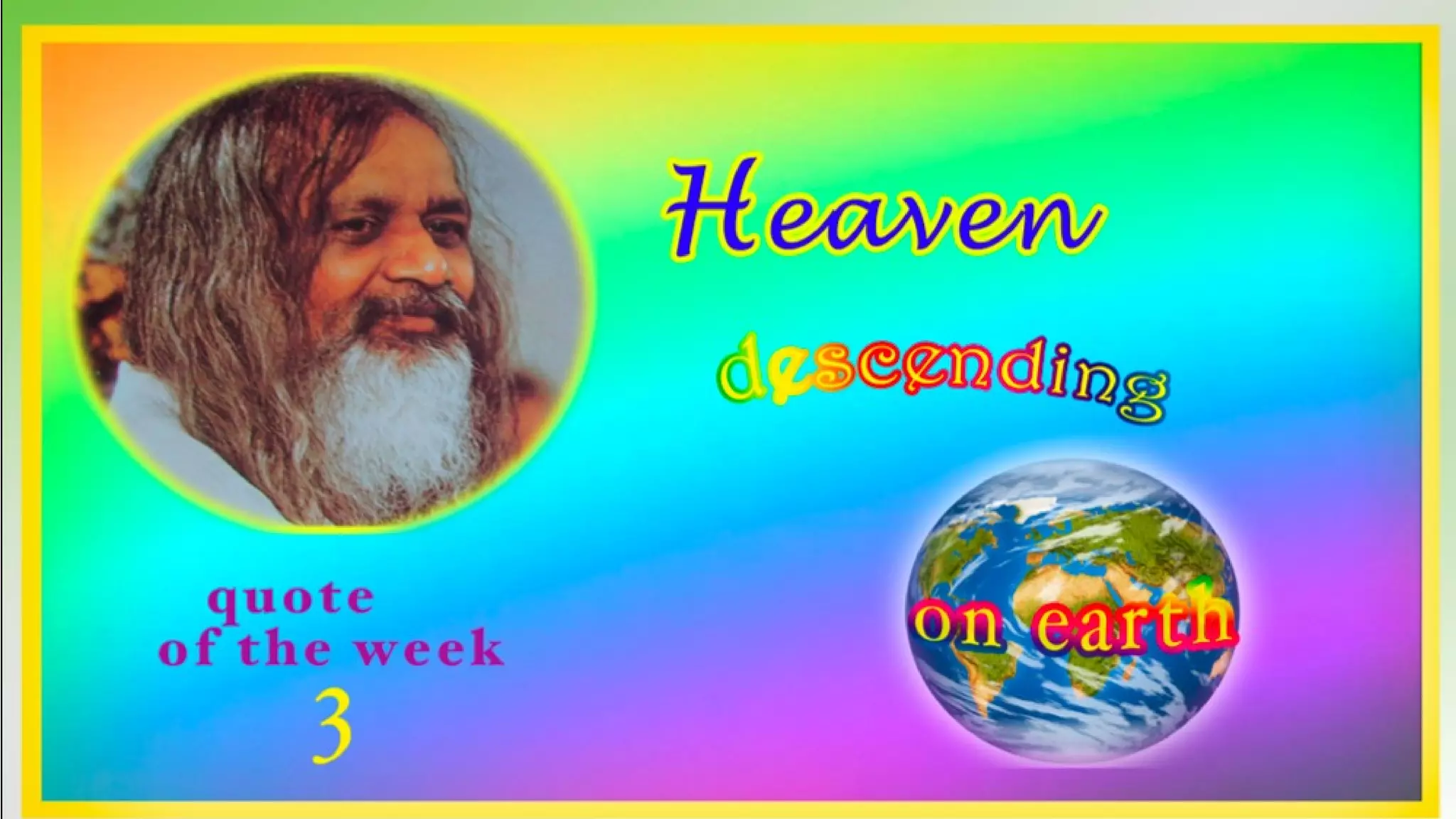 Heaven

descending

on earth

quote
of the week
3